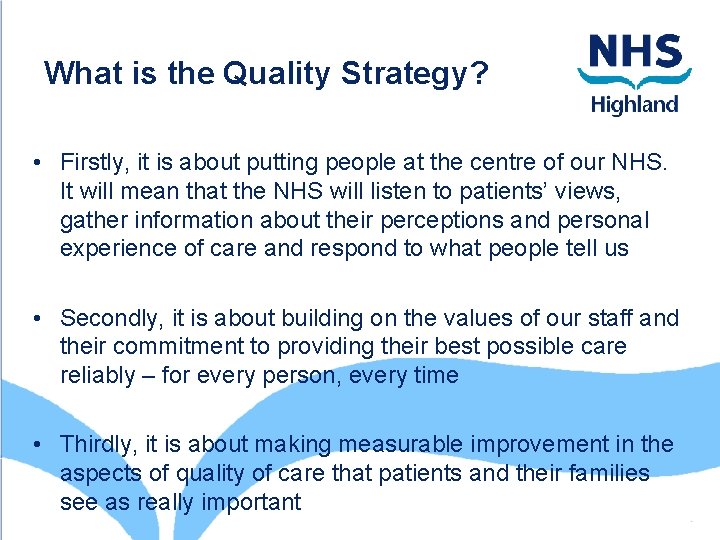 What is the Quality Strategy?

NHS
Highland

• Firstly, it is about putting people at the centre of our NHS. It will mean that the NHS will listen to patients' views, gather information about their perceptions and personal experience of care and respond to what people tell us

• Secondly, it is about building on the values of our staff and their commitment to providing their best possible care reliably – for every person, every time

• Thirdly, it is about making measurable improvement in the aspects of quality of care that patients and their families see as really important